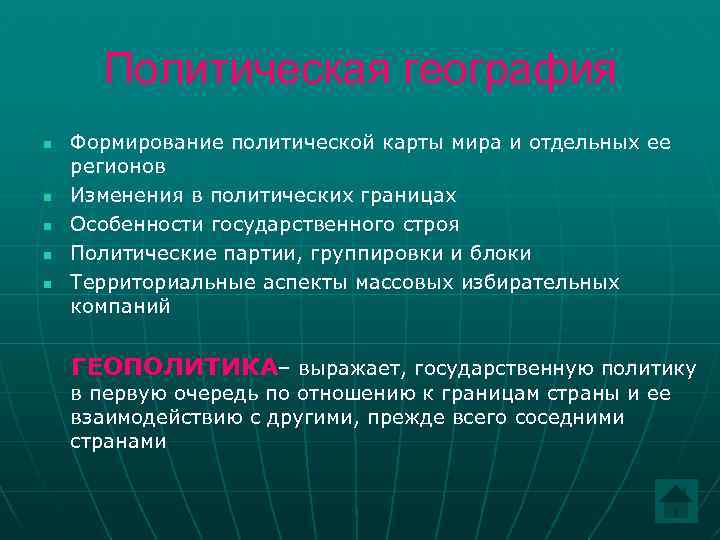 Политическая география

- Формирование политической карты мира и отдельных ее регионов
- Изменения в политических границах
- Особенности государственного строя
- Политические партии, группировки и блоки
- Территориальные аспекты массовых избирательных компаний

ГЕОПОЛИТИКА– выражает, государственную политику в первую очередь по отношению к границам страны и ее взаимодействию с другими, прежде всего соседними странами